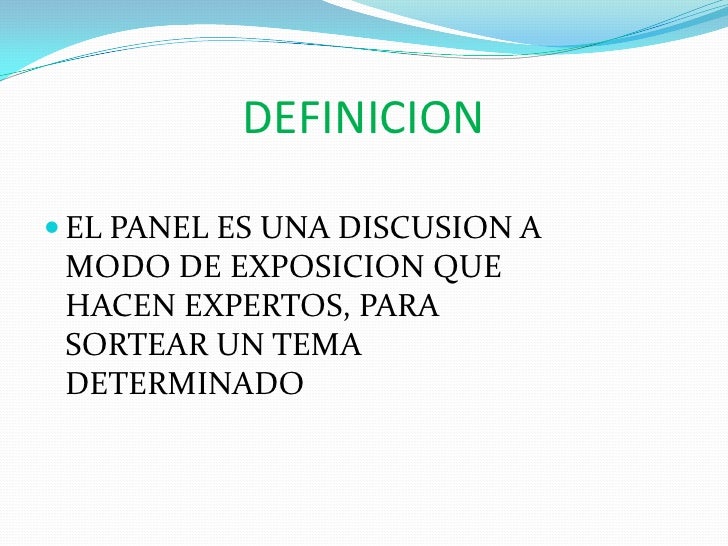 DEFINICION

EL PANEL ES UNA DISCUSION A MODO DE EXPOSICION QUE HACEN EXPERTOS, PARA SORTEAR UN TEMA DETERMINADO